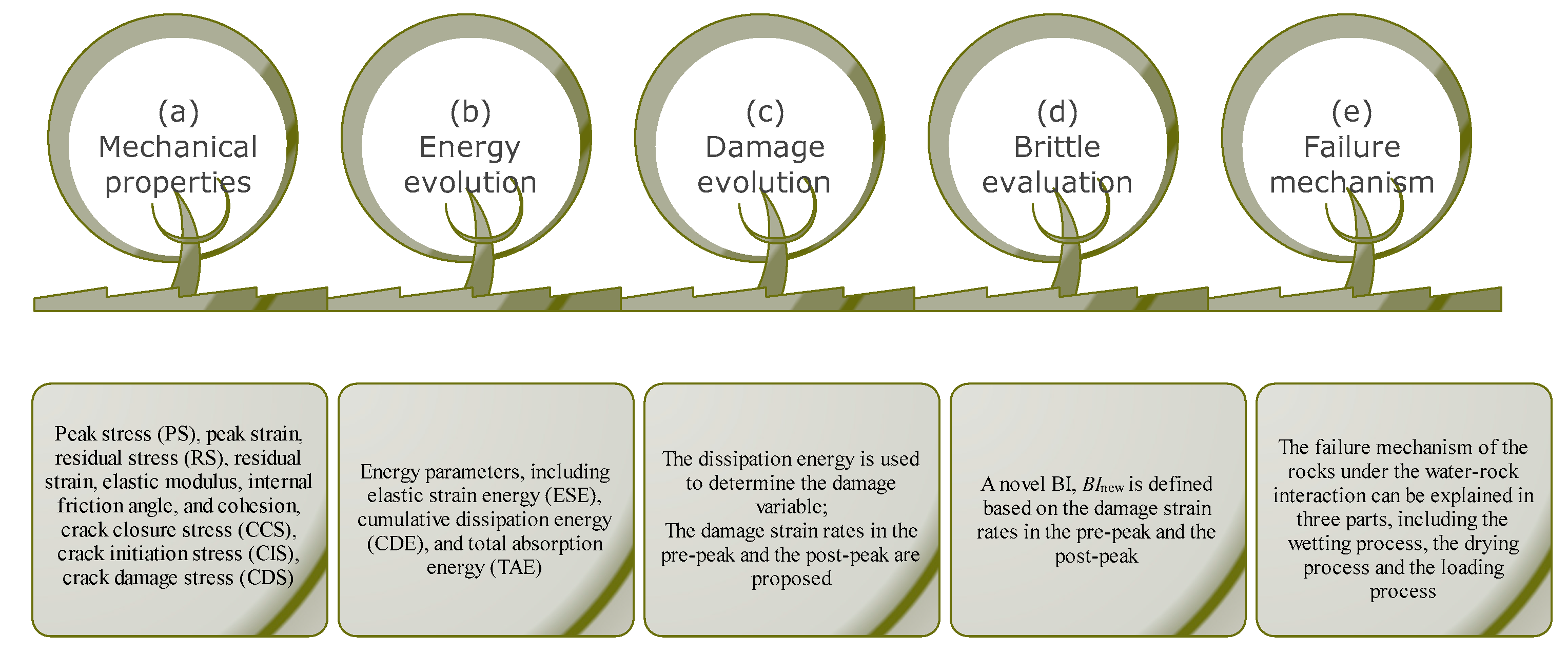 (a) Mechanical properties

(b) Energy evolution

(c) Damage evolution

(d) Brittle evaluation

(e) Failure mechanism

Peak stress (PS), peak strain, residual stress (RS), residual strain, elastic modulus, internal friction angle, and cohesion, crack closure stress (CCS), crack initiation stress (CIS), crack damage stress (CDS)

Energy parameters, including elastic strain energy (ESE), cumulative dissipation energy (CDE), and total absorption energy (TAE)

The dissipation energy is used to determine the damage variable;
The damage strain rates in the pre-peak and the post-peak are proposed

A novel BI, $BI_{new}$ is defined based on the damage strain rates in the pre-peak and the post-peak

The failure mechanism of the rocks under the water-rock interaction can be explained in three parts, including the wetting process, the drying process and the loading process